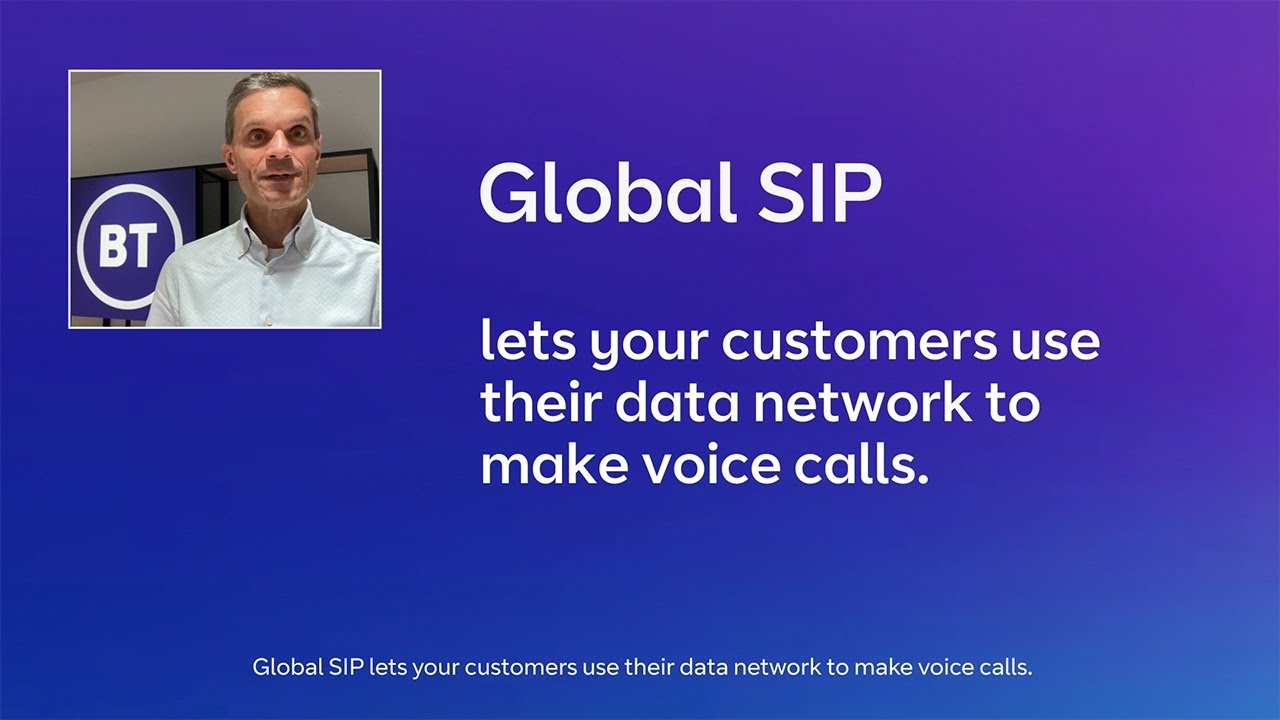 BT

Global SIP

lets your customers use their data network to make voice calls.

Global SIP lets your customers use their data network to make voice calls.